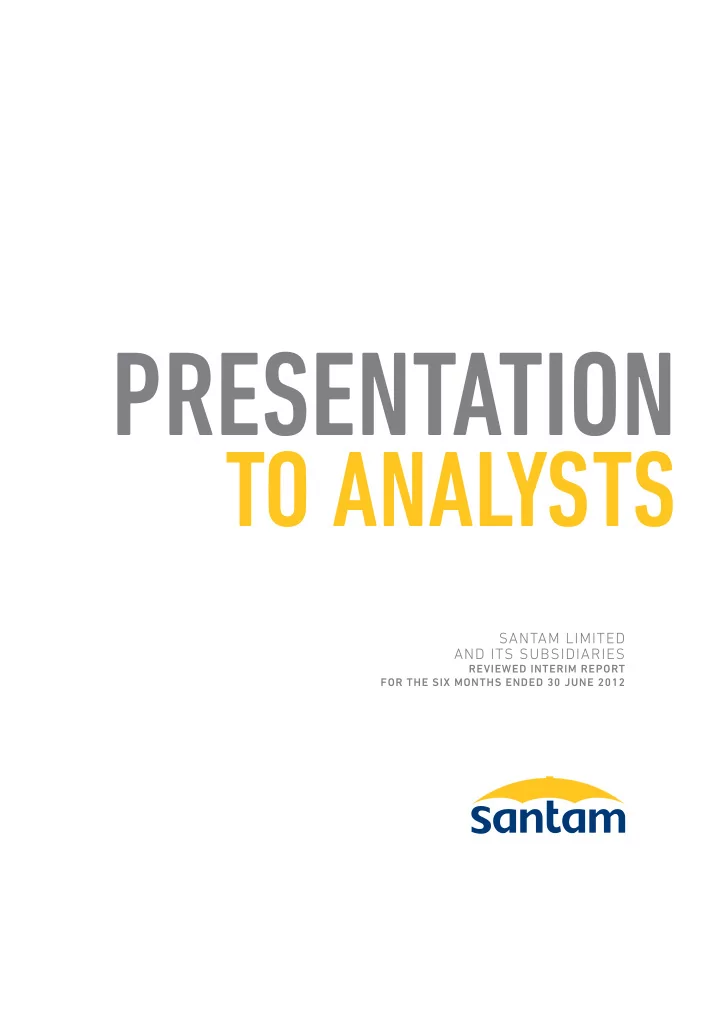 PRESENTATION
TO ANALYSTS

SANTAM LIMITED
AND ITS SUBSIDIARIES
REVIEWED INTERIM REPORT
FOR THE SIX MONTHS ENDED 30 JUNE 2012

santam